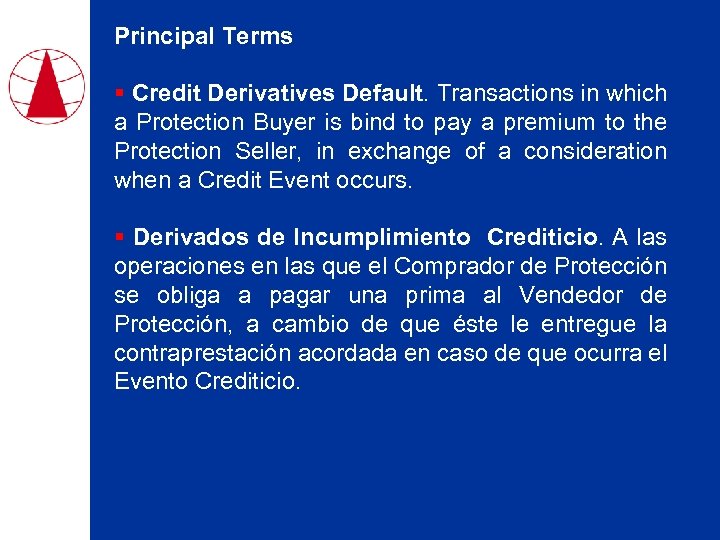 Principal Terms

▪ Credit Derivatives Default. Transactions in which a Protection Buyer is bind to pay a premium to the Protection Seller, in exchange of a consideration when a Credit Event occurs.

▪ Derivados de Incumplimiento Crediticio. A las operaciones en las que el Comprador de Protección se obliga a pagar una prima al Vendedor de Protección, a cambio de que éste le entregue la contraprestación acordada en caso de que ocurra el Evento Crediticio.